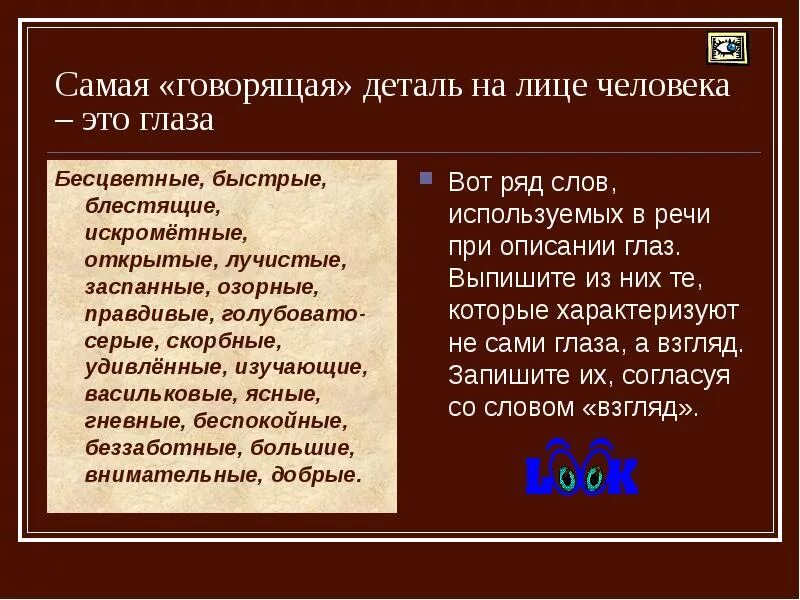 Самая «говорящая» деталь на лице человека – это глаза

Бесцветные, быстрые, блестящие, искромётные, открытые, лучистые, заспанные, озорные, правдивые, голубовато-серые, скорбные, удивлённые, изучающие, васильковые, ясные, гневные, беспокойные, беззаботные, большие, внимательные, добрые.

Вот ряд слов, используемых в речи при описании глаз. Выпишите из них те, которые характеризуют не сами глаза, а взгляд. Запишите их, согласуя со словом «взгляд».

LOOK